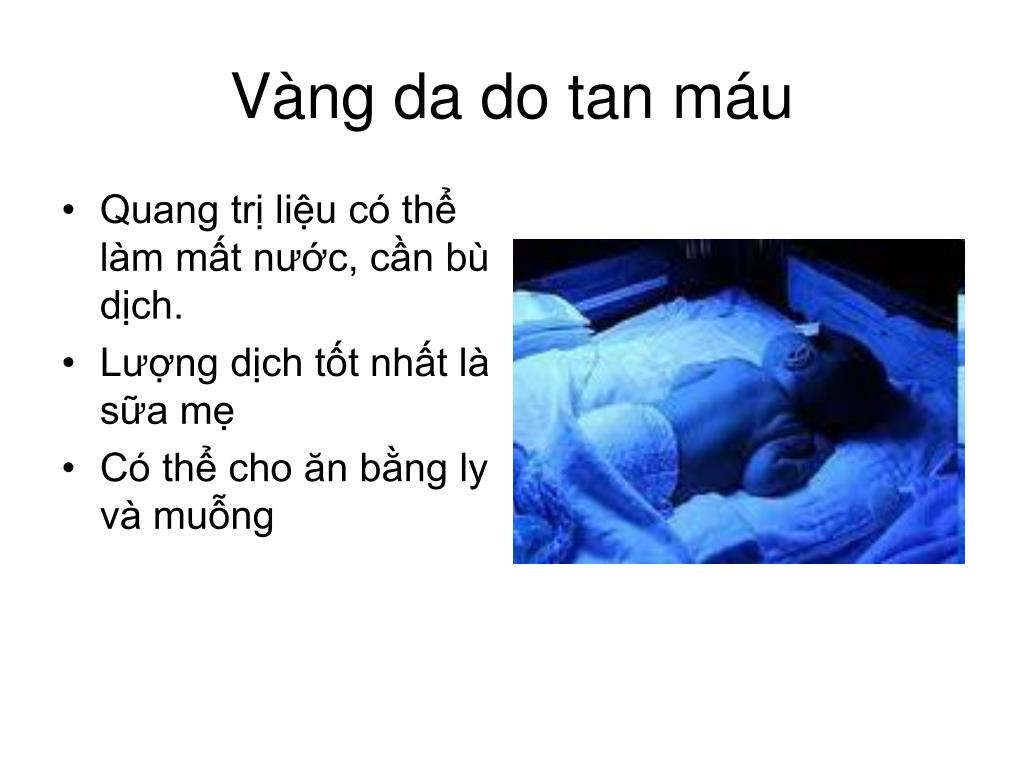 Vàng da do tan máu

• Quang trị liệu có thể làm mất nước, cần bù dịch.
• Lượng dịch tốt nhất là sữa mẹ
• Có thể cho ăn bằng ly và muỗng